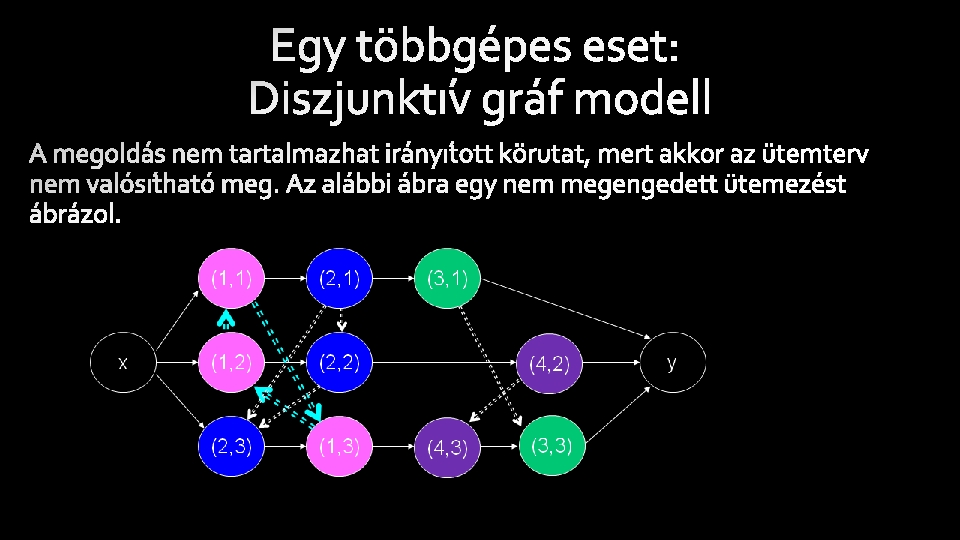 Egy többgépes eset:
Diszjunktív gráf modell

A megoldás nem tartalmazhat irányított körutat, mert akkor az ütemterv nem valósítható meg. Az alábbi ábra egy nem megengedett ütemezést ábrázol.

(1,1)
(2,1)
(3,1)
x
(1,2)
(2,2)
(4,2)
y
(2,3)
(1,3)
(4,3)
(3,3)